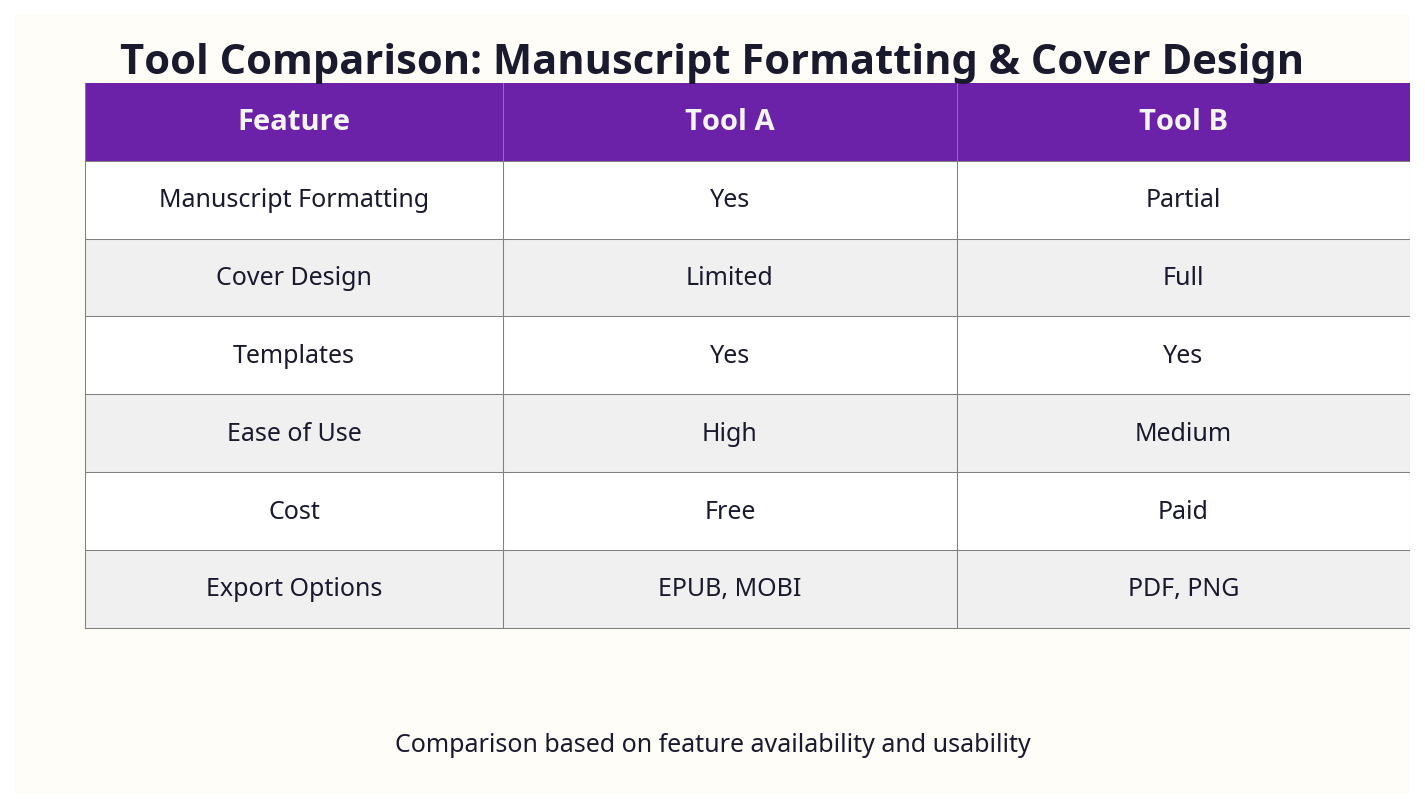 Tool Comparison: Manuscript Formatting & Cover Design

| Feature | Tool A | Tool B |
|---|---|---|
| Manuscript Formatting | Yes | Partial |
| Cover Design | Limited | Full |
| Templates | Yes | Yes |
| Ease of Use | High | Medium |
| Cost | Free | Paid |
| Export Options | EPUB, MOBI | PDF, PNG |

Comparison based on feature availability and usability